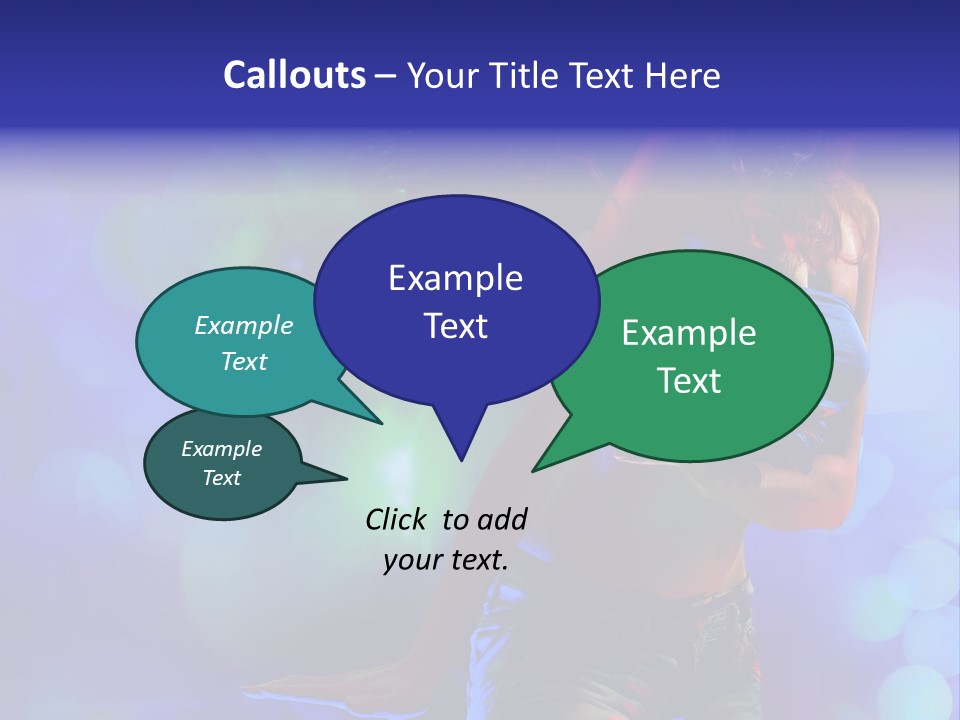 Callouts – Your Title Text Here

Example Text

Example Text

Example Text

Example Text

Click to add your text.